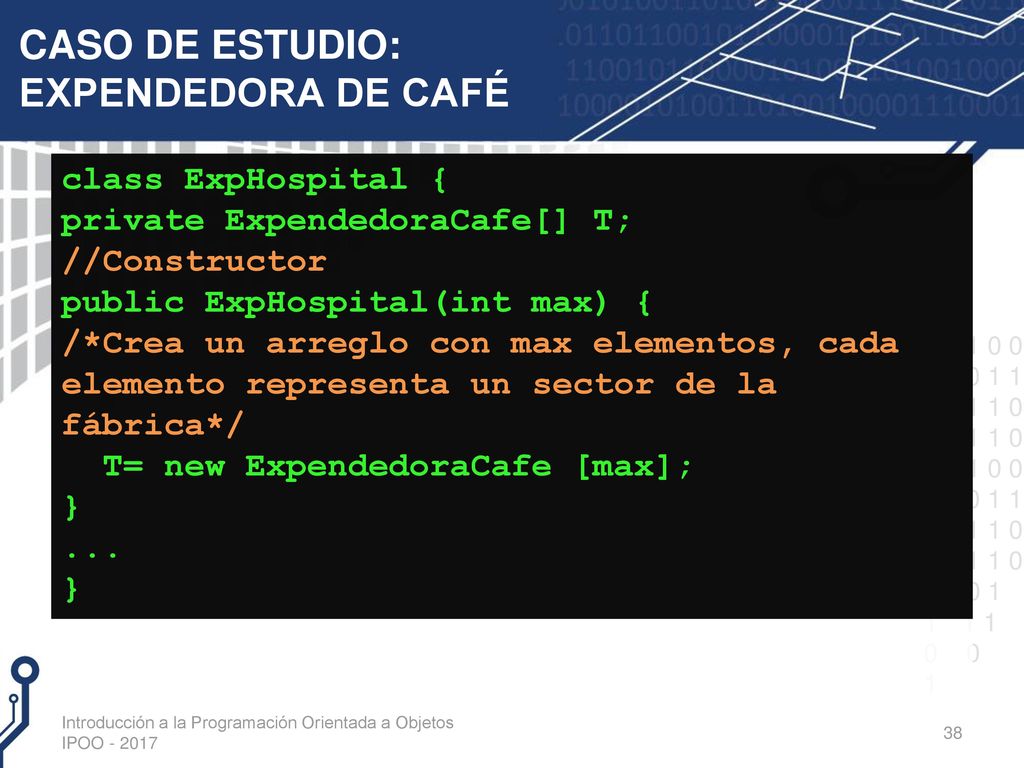 CASO DE ESTUDIO: EXPENDEDORA DE CAFÉ

class ExpHospital {
private ExpendedoraCafe[] T;
//Constructor
public ExpHospital(int max) {
/*Crea un arreglo con max elementos, cada elemento representa un sector de la fábrica*/
T= new ExpendedoraCafe [max];
}
...
}

Introducción a la Programación Orientada a Objetos
IPOO - 2017

38